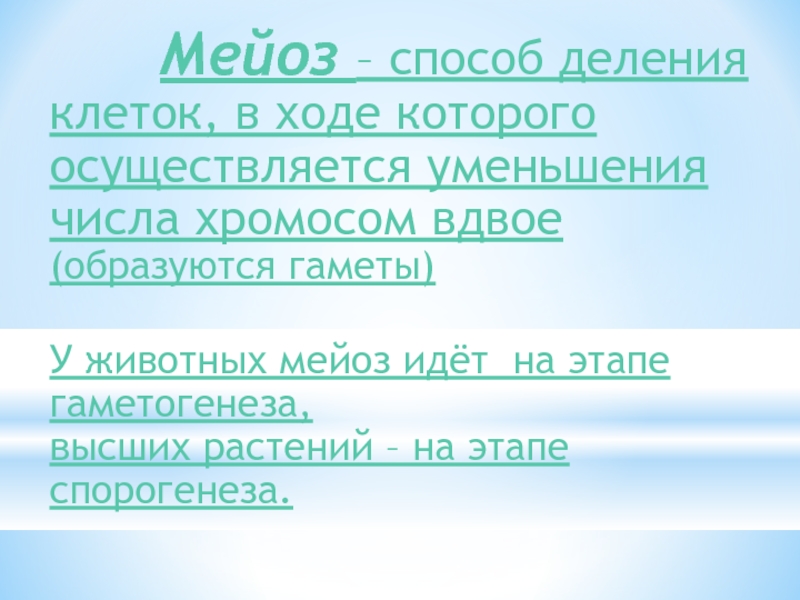 Мейоз – способ деления клеток, в ходе которого осуществляется уменьшения числа хромосом вдвое (образуются гаметы)

У животных мейоз идёт на этапе гаметогенеза,
высших растений – на этапе спорогенеза.